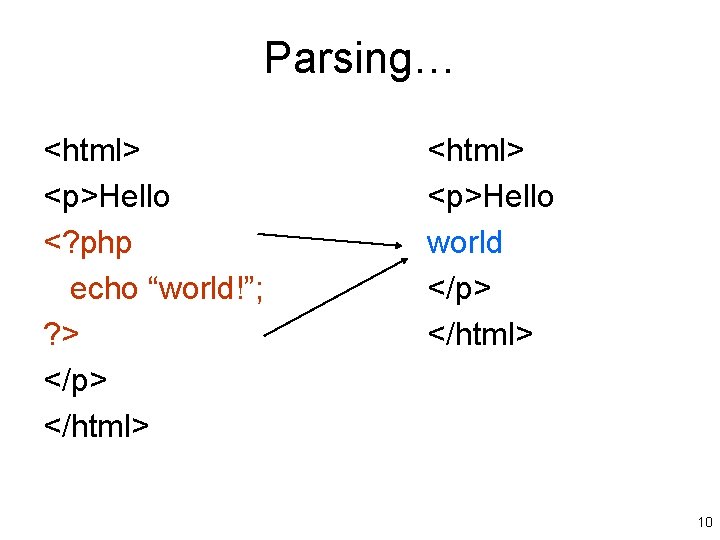 Parsing…

<html>
<p>Hello
<?php
  echo “world!”;
?>
</p>
</html>

<html>
<p>Hello
world
</p>
</html>

10